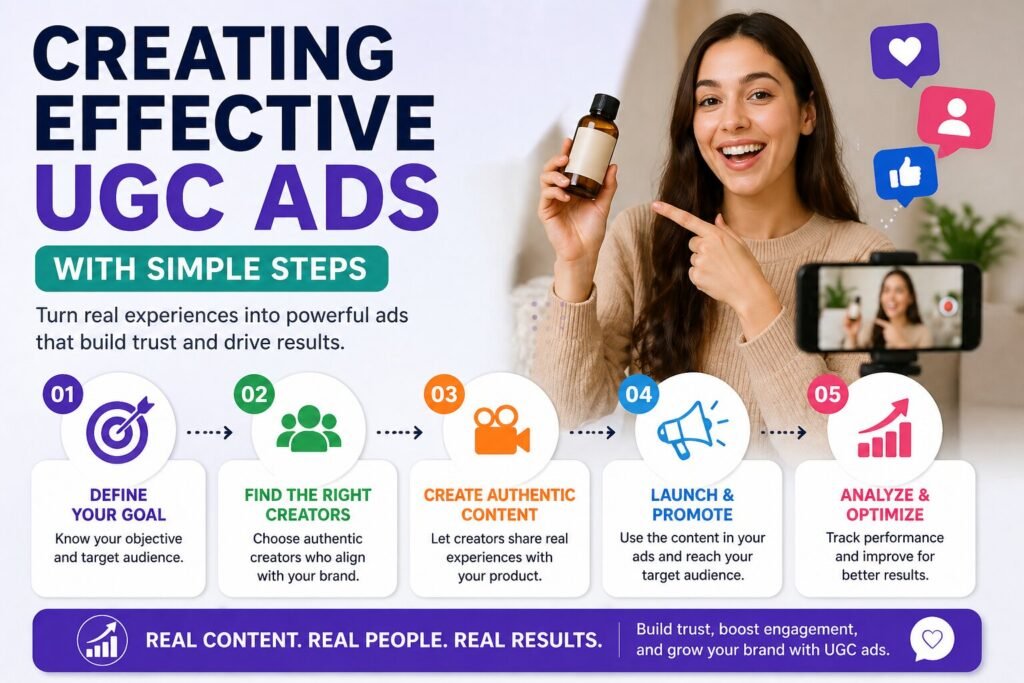 CREATING EFFECTIVE UGC ADS

WITH SIMPLE STEPS

Turn real experiences into powerful ads that build trust and drive results.

01
DEFINE YOUR GOAL
Know your objective and target audience.

02
FIND THE RIGHT CREATORS
Choose authentic creators who align with your brand.

03
CREATE AUTHENTIC CONTENT
Let creators share real experiences with your product.

04
LAUNCH & PROMOTE
Use the content in your ads and reach your target audience.

05
ANALYZE & OPTIMIZE
Track performance and improve for better results.

REAL CONTENT. REAL PEOPLE. REAL RESULTS.

Build trust, boost engagement, and grow your brand with UGC ads.